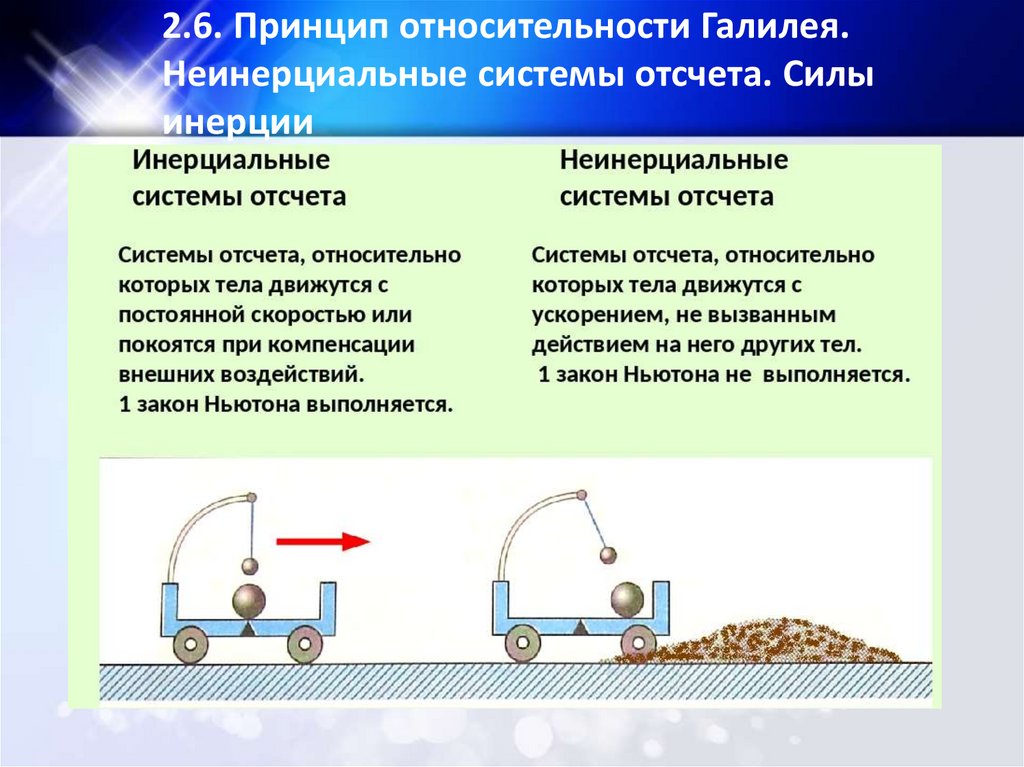 2.6. Принцип относительности Галилея. Неинерциальные системы отсчета. Силы инерции

Инерциальные системы отсчета

Системы отсчета, относительно которых тела движутся с постоянной скоростью или покоятся при компенсации внешних воздействий.
1 закон Ньютона выполняется.

Неинерциальные системы отсчета

Системы отсчета, относительно которых тела движутся с ускорением, не вызванным действием на него других тел.
1 закон Ньютона не выполняется.